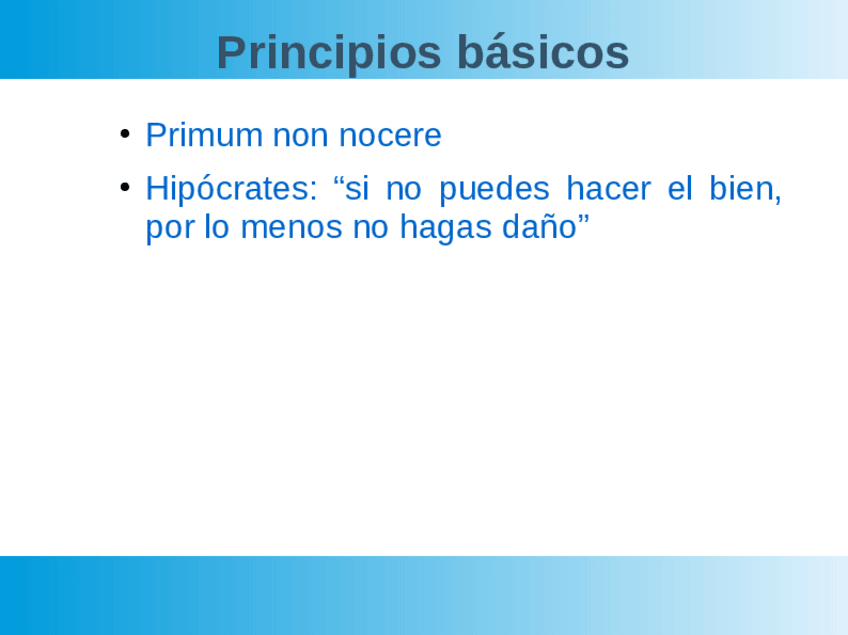 Principios básicos

• Primum non nocere

• Hipócrates: “si no puedes hacer el bien, por lo menos no hagas daño”